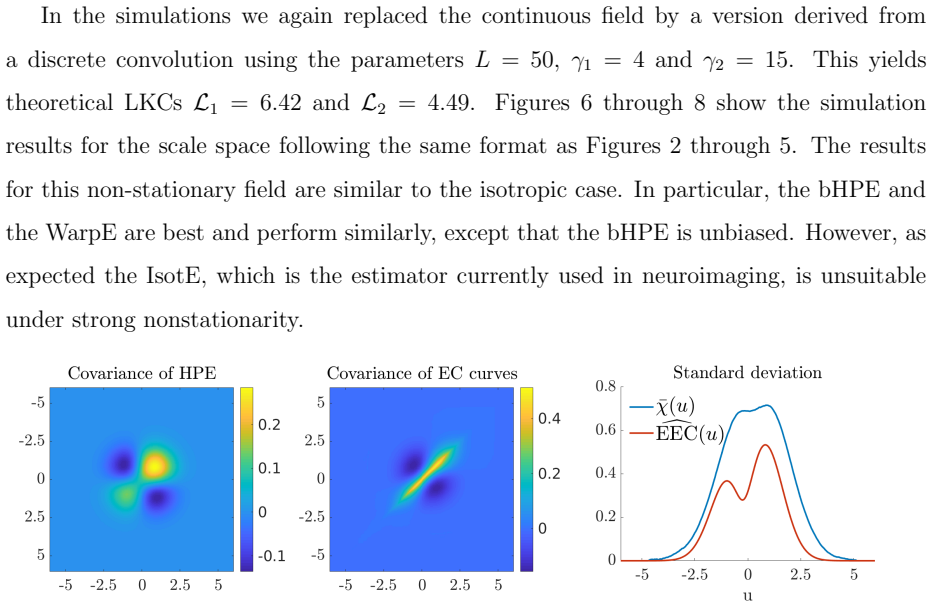 In the simulations we again replaced the continuous field by a version derived from a discrete convolution using the parameters $L = 50$, $\gamma_1 = 4$ and $\gamma_2 = 15$. This yields theoretical LKCs $\mathcal{L}_1 = 6.42$ and $\mathcal{L}_2 = 4.49$. Figures 6 through 8 show the simulation results for the scale space following the same format as Figures 2 through 5. The results for this non-stationary field are similar to the isotropic case. In particular, the bHPE and the WarpE are best and perform similarly, except that the bHPE is unbiased. However, as expected the IsotE, which is the estimator currently used in neuroimaging, is unsuitable under strong nonstationarity.

Covariance of HPE

-5
-2.5
0
2.5
5
-5 -2.5 0 2.5 5
0.2
0.1
0
-0.1

Covariance of EC curves

5
2.5
0
-2.5
-5
-5 -2.5 0 2.5 5
0.4
0.2
0

Standard deviation

0.8
0.6
0.4
0.2
0
$\bar{\chi}(u)$
$\widehat{\mathrm{EEC}}(u)$
-5 -2.5 0 2.5 5
u